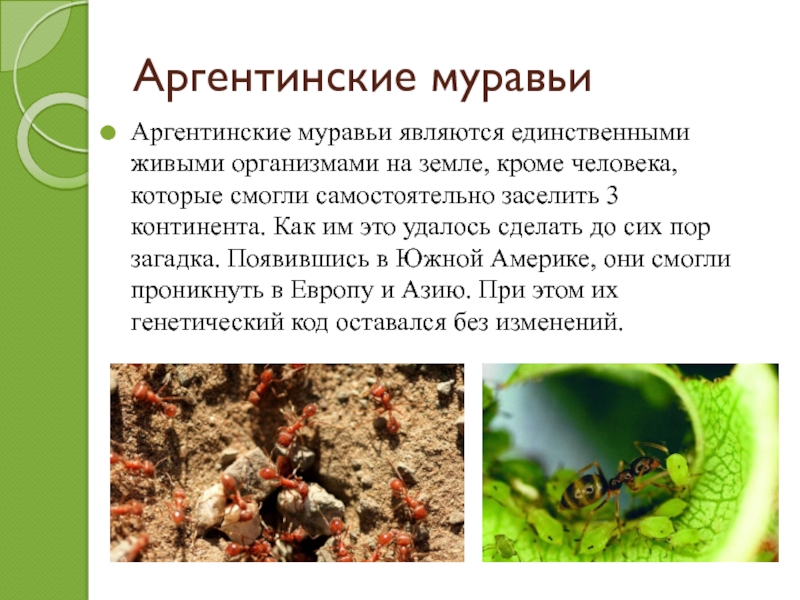 Аргентинские муравьи

Аргентинские муравьи являются единственными живыми организмами на земле, кроме человека, которые смогли самостоятельно заселить 3 континента. Как им это удалось сделать до сих пор загадка. Появившись в Южной Америке, они смогли проникнуть в Европу и Азию. При этом их генетический код оставался без изменений.